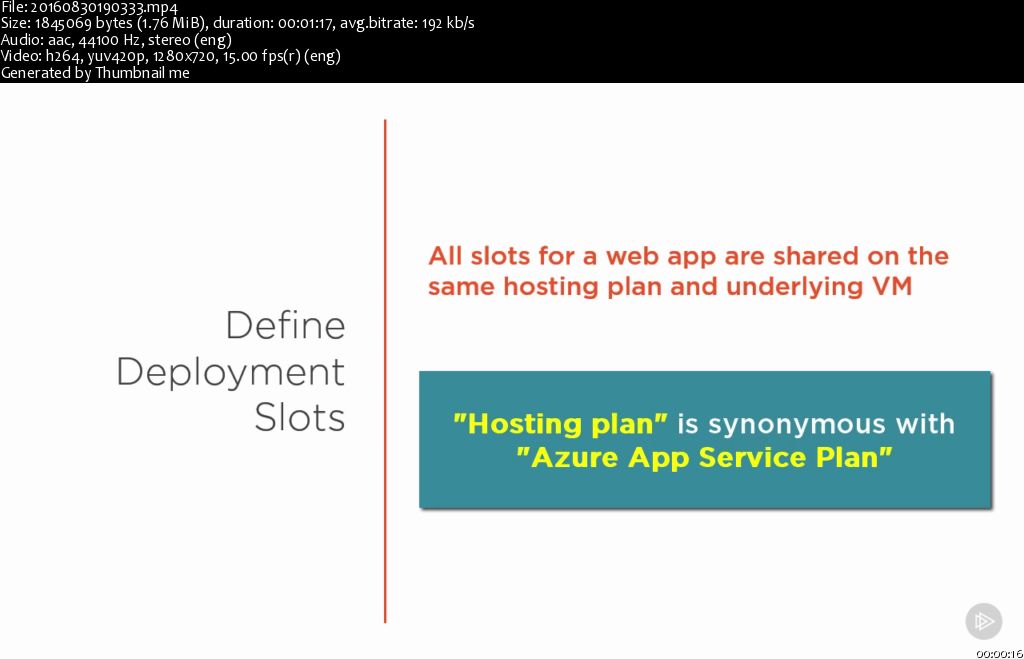 File: 20160830190333.mp4
Size: 1845069 bytes (1.76 MiB), duration: 00:01:17, avg.bitrate: 192 kb/s
Audio: aac, 44100 Hz, stereo (eng)
Video: h264, yuv420p, 1280x720, 15.00 fps(r) (eng)
Generated by Thumbnail me

Define Deployment Slots

All slots for a web app are shared on the same hosting plan and underlying VM

"Hosting plan" is synonymous with "Azure App Service Plan"

00:00:16